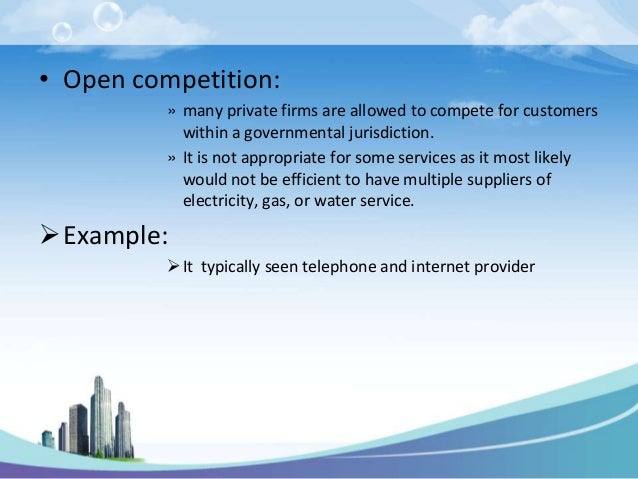 • Open competition:

» many private firms are allowed to compete for customers within a governmental jurisdiction.

» It is not appropriate for some services as it most likely would not be efficient to have multiple suppliers of electricity, gas, or water service.

➢ Example:

➢ It typically seen telephone and internet provider